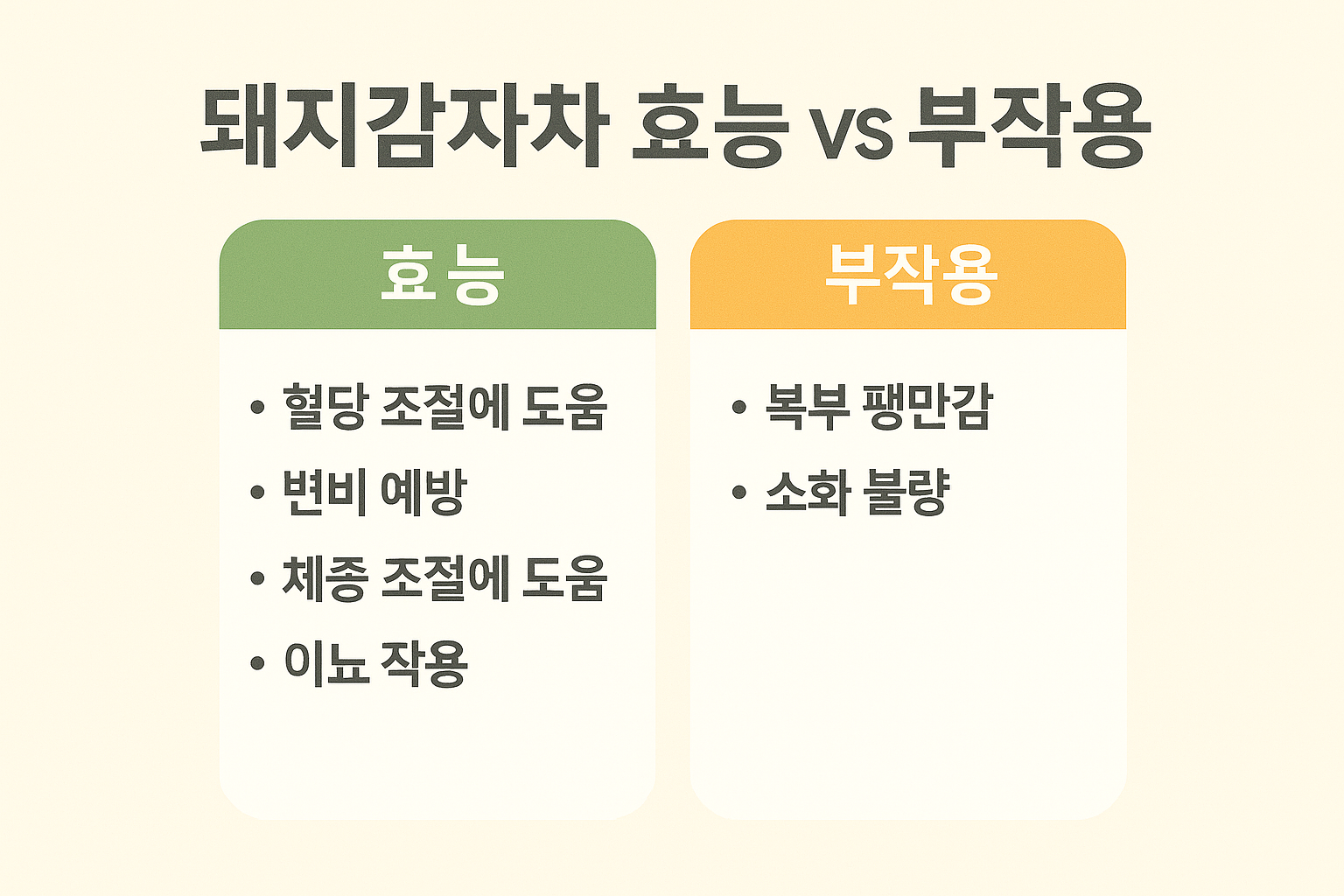 돼지감자차 효능 vs 부작용

효능

• 혈당 조절에 도움
• 변비 예방
• 체중 조절에 도움
• 이뇨 작용

부작용

• 복부 팽만감
• 소화 불량